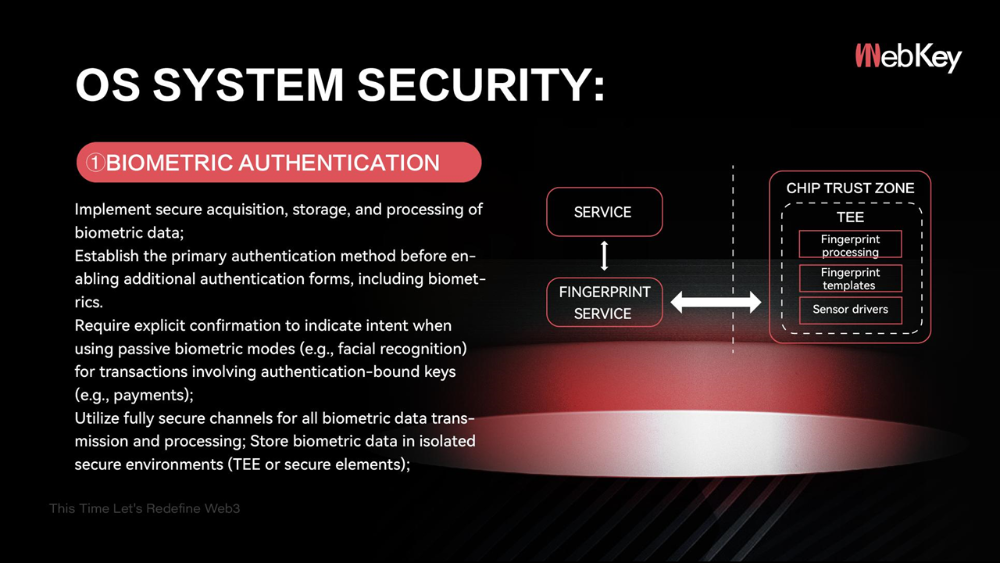 WebKey

OS SYSTEM SECURITY:

①BIOMETRIC AUTHENTICATION

Implement secure acquisition, storage, and processing of biometric data;
Establish the primary authentication method before enabling additional authentication forms, including biometrics.
Require explicit confirmation to indicate intent when using passive biometric modes (e.g., facial recognition) for transactions involving authentication-bound keys (e.g., payments);
Utilize fully secure channels for all biometric data transmission and processing; Store biometric data in isolated secure environments (TEE or secure elements);

SERVICE

FINGERPRINT SERVICE

CHIP TRUST ZONE

TEE

Fingerprint processing

Fingerprint templates

Sensor drivers

This Time Let's Redefine Web3